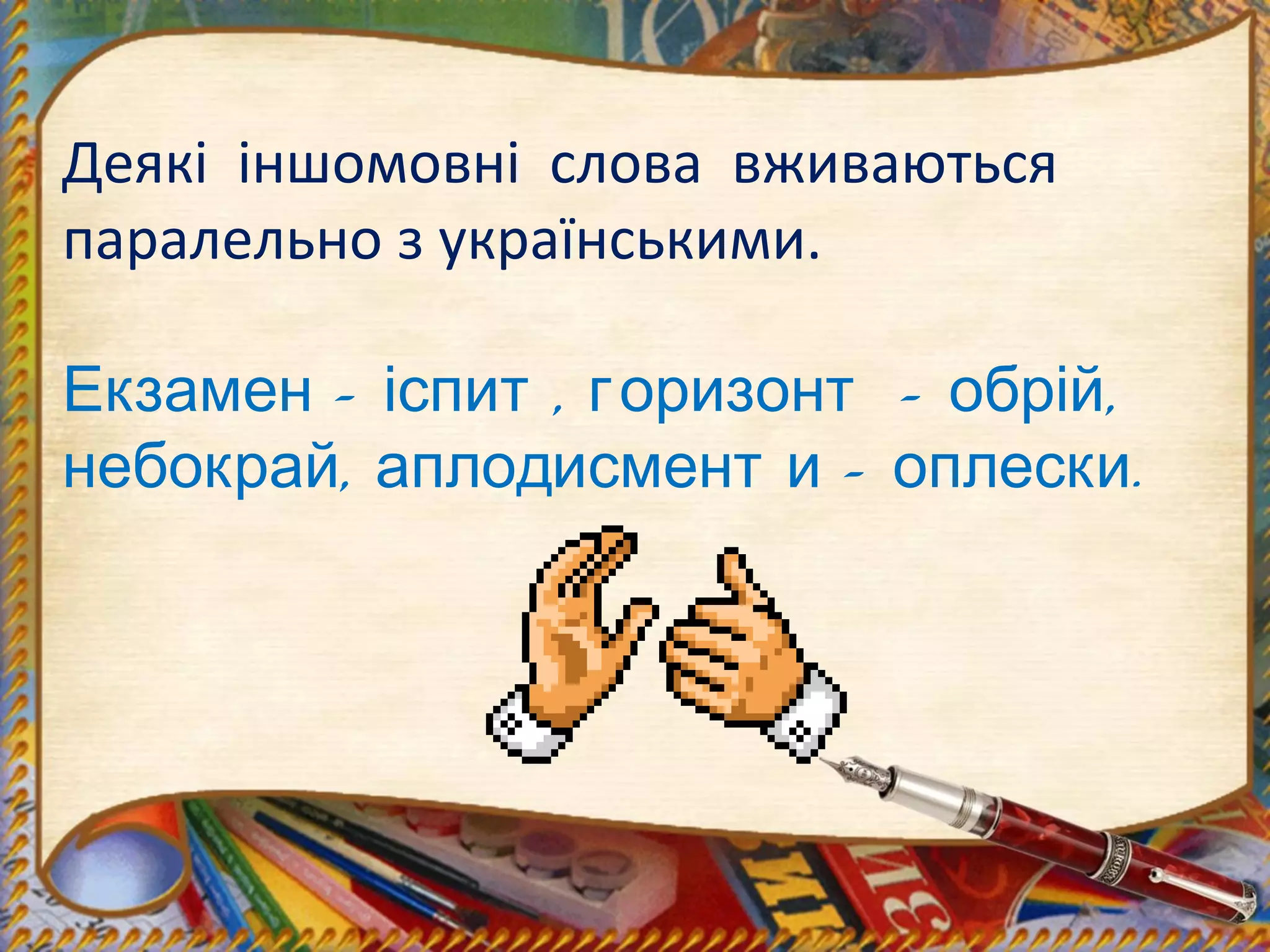 Деякі іншомовні слова вживаються паралельно з українськими.

Екзамен - іспит , горизонт - обрій, небокрай, аплодисмент и - оплески.